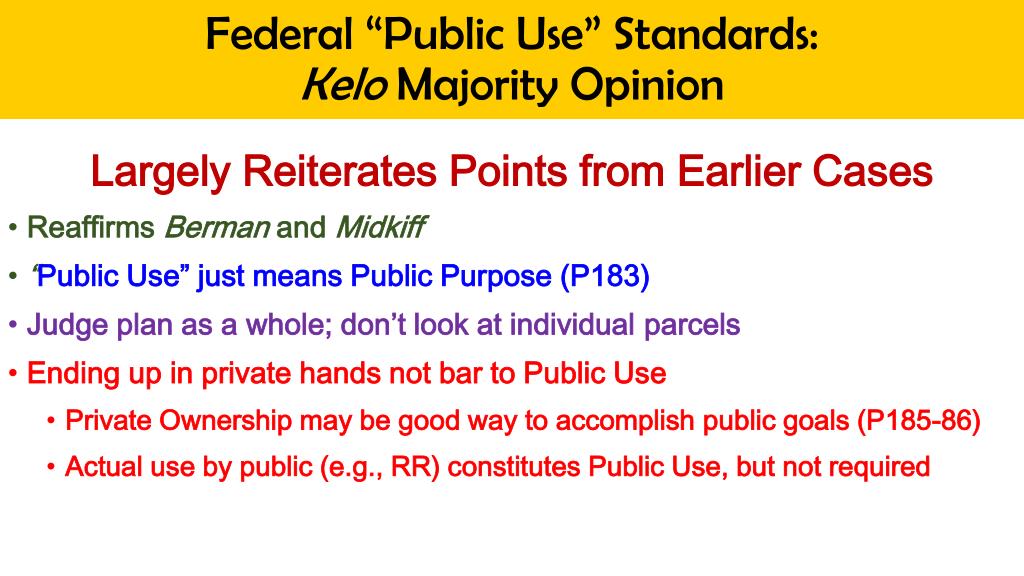 Federal “Public Use” Standards:
Kelo Majority Opinion

Largely Reiterates Points from Earlier Cases

• Reaffirms Berman and Midkiff
• “Public Use” just means Public Purpose (P183)
• Judge plan as a whole; don’t look at individual parcels
• Ending up in private hands not bar to Public Use
• Private Ownership may be good way to accomplish public goals (P185-86)
• Actual use by public (e.g., RR) constitutes Public Use, but not required